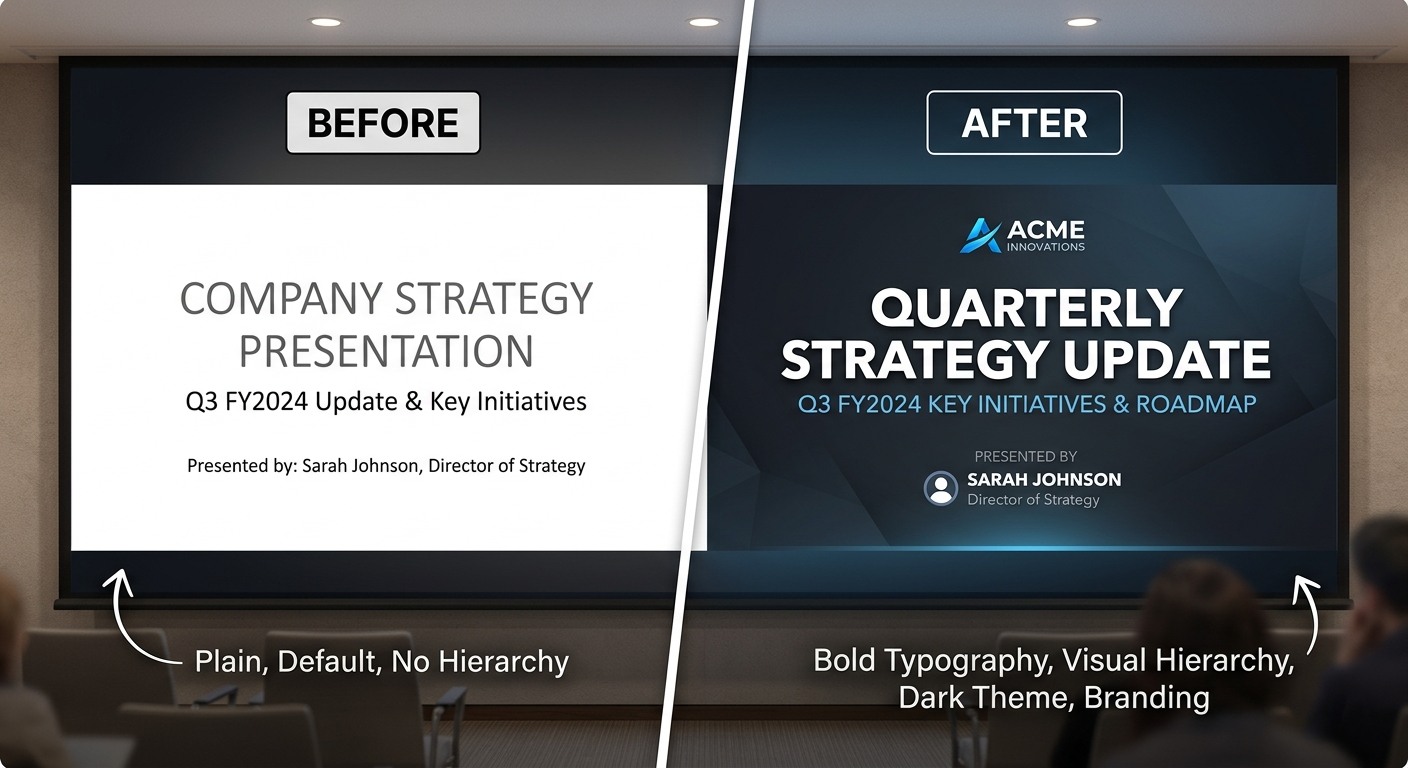 BEFORE

COMPANY STRATEGY PRESENTATION

Q3 FY2024 Update & Key Initiatives

Presented by: Sarah Johnson, Director of Strategy

Plain, Default, No Hierarchy

AFTER

ACME INNOVATIONS

QUARTERLY STRATEGY UPDATE

Q3 FY2024 KEY INITIATIVES & ROADMAP

PRESENTED BY

SARAH JOHNSON

Director of Strategy

Bold Typography, Visual Hierarchy, Dark Theme, Branding